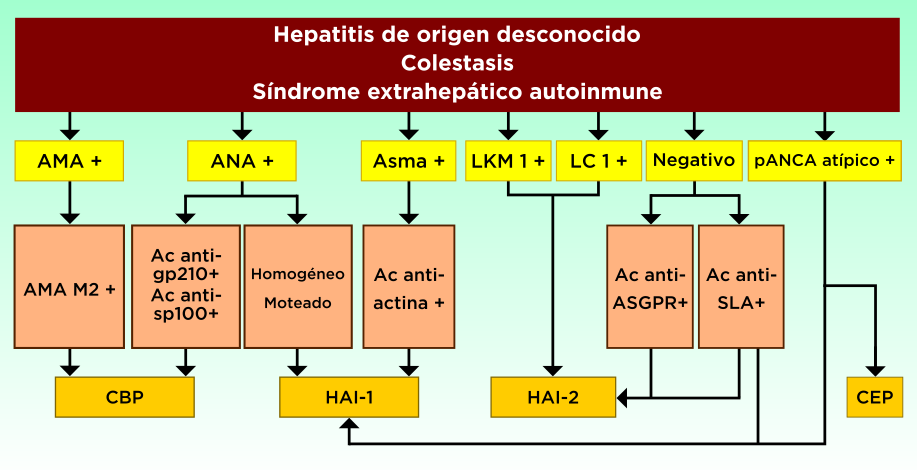 Hepatitis de origen desconocido
Colestasis
Síndrome extrahepático autoinmune

AMA +

ANA +

Asma +

LKM 1 +

LC 1 +

Negativo

pANCA atípico +

AMA M2 +

Ac anti-gp210+
Ac anti-sp100+

Homogéneo
Moteado

Ac anti-actina +

Ac anti-ASGPR+

Ac anti-SLA+

CBP

HAI-1

HAI-2

CEP